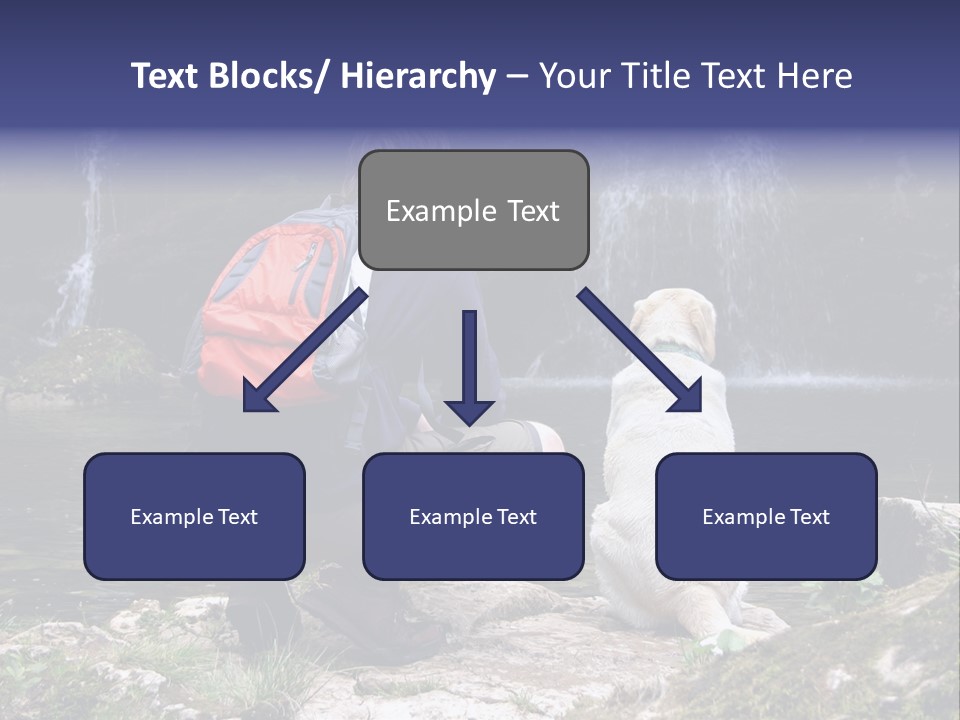 Text Blocks/ Hierarchy – Your Title Text Here

Example Text

Example Text

Example Text

Example Text